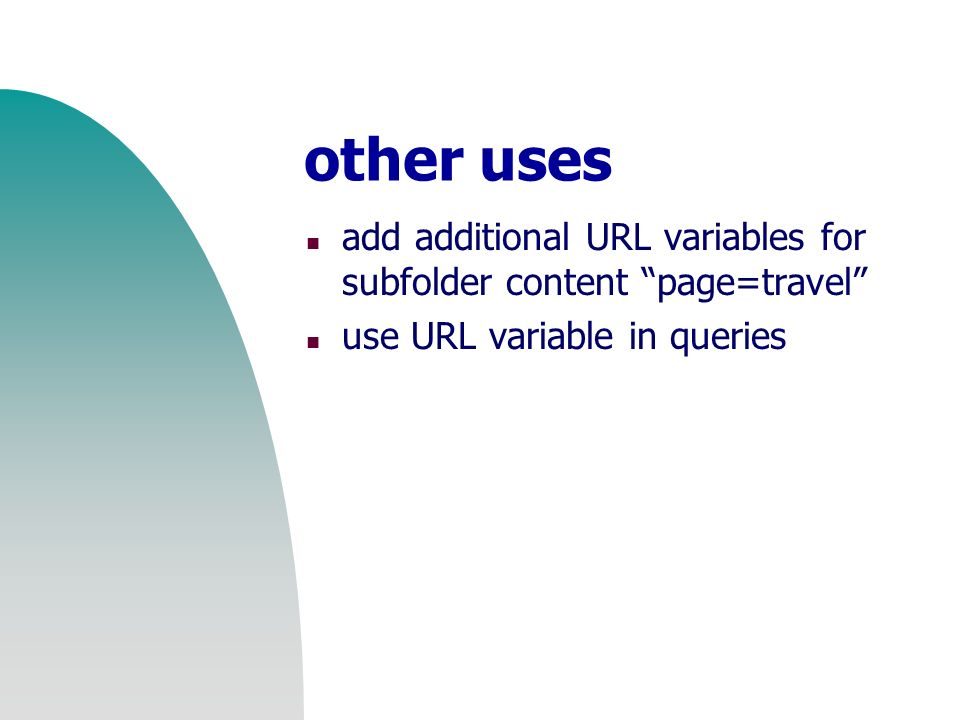 other uses

- add additional URL variables for subfolder content “page=travel”
- use URL variable in queries